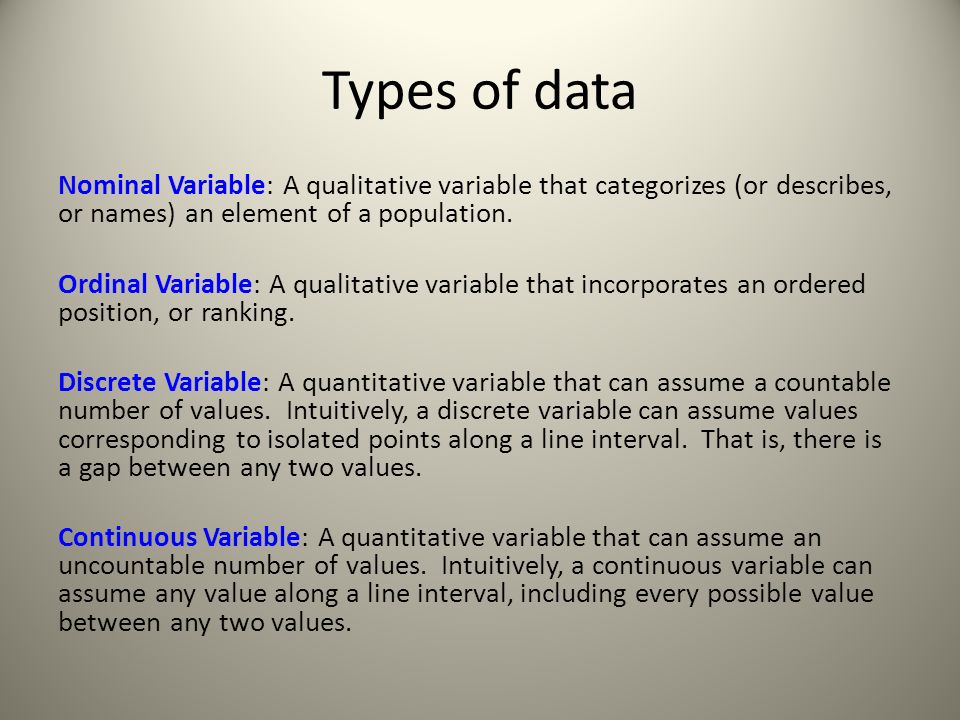 Types of data

Nominal Variable: A qualitative variable that categorizes (or describes, or names) an element of a population.

Ordinal Variable: A qualitative variable that incorporates an ordered position, or ranking.

Discrete Variable: A quantitative variable that can assume a countable number of values. Intuitively, a discrete variable can assume values corresponding to isolated points along a line interval. That is, there is a gap between any two values.

Continuous Variable: A quantitative variable that can assume an uncountable number of values. Intuitively, a continuous variable can assume any value along a line interval, including every possible value between any two values.